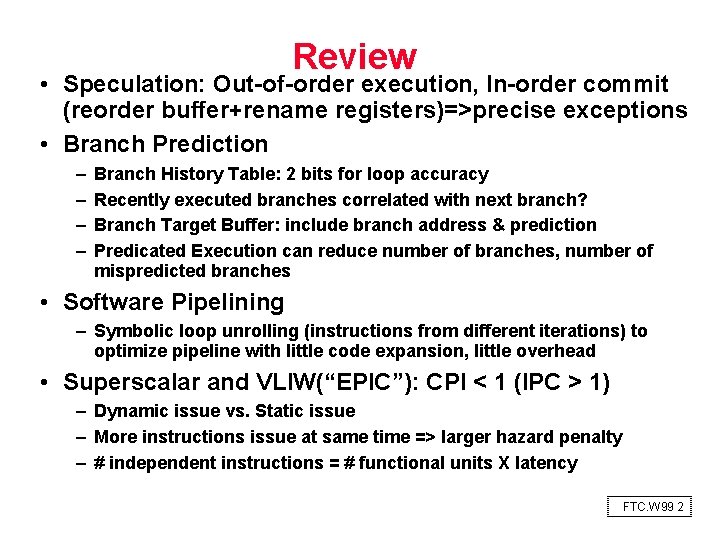 Review

• Speculation: Out-of-order execution, In-order commit (reorder buffer+rename registers)=>precise exceptions

• Branch Prediction
– Branch History Table: 2 bits for loop accuracy
– Recently executed branches correlated with next branch?
– Branch Target Buffer: include branch address & prediction
– Predicated Execution can reduce number of branches, number of mispredicted branches

• Software Pipelining
– Symbolic loop unrolling (instructions from different iterations) to optimize pipeline with little code expansion, little overhead

• Superscalar and VLIW(“EPIC”): CPI < 1 (IPC > 1)
– Dynamic issue vs. Static issue
– More instructions issue at same time => larger hazard penalty
– # independent instructions = # functional units X latency

FTC.W99 2